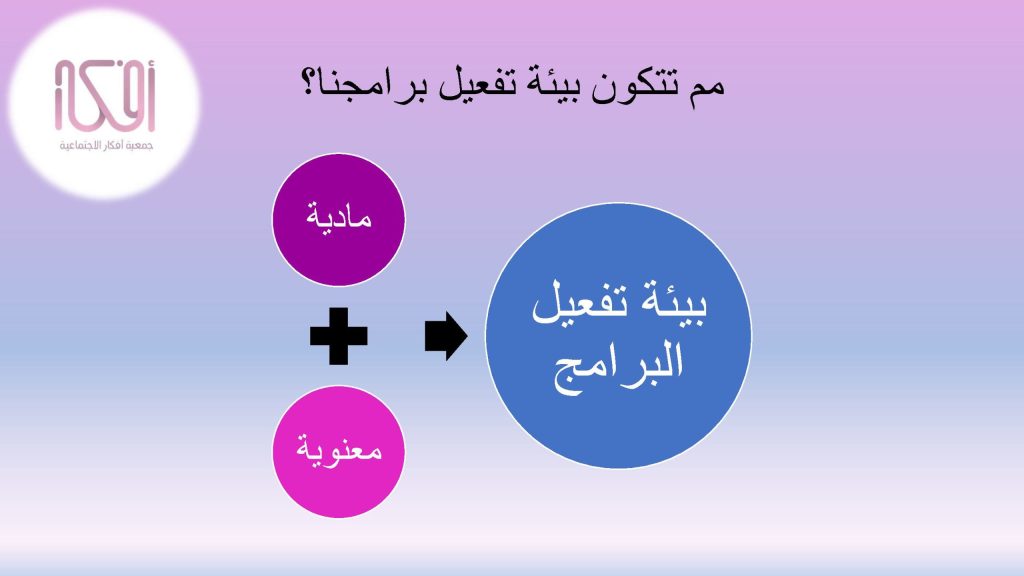 أفكار
جمعية أفكار الاجتماعية

مم تتكون بيئة تفعيل برامجنا؟

مادية

معنوية

بيئة تفعيل البرامج